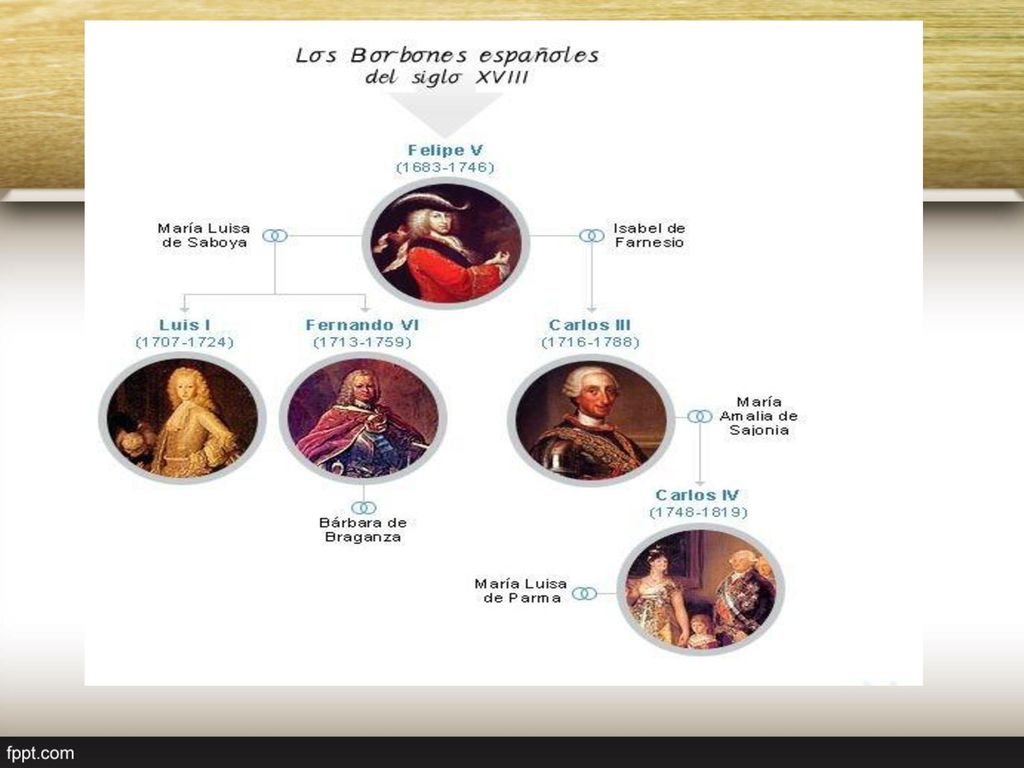 Los Borbones españoles
del siglo XVIII

Felipe V
(1683-1746)

María Luisa de Saboya

Isabel de Farnesio

Luis I
(1707-1724)

Fernando VI
(1713-1759)

Carlos III
(1716-1788)

María Amalia de Sajonia

Bárbara de Braganza

Carlos IV
(1748-1819)

María Luisa de Parma

fppt.com